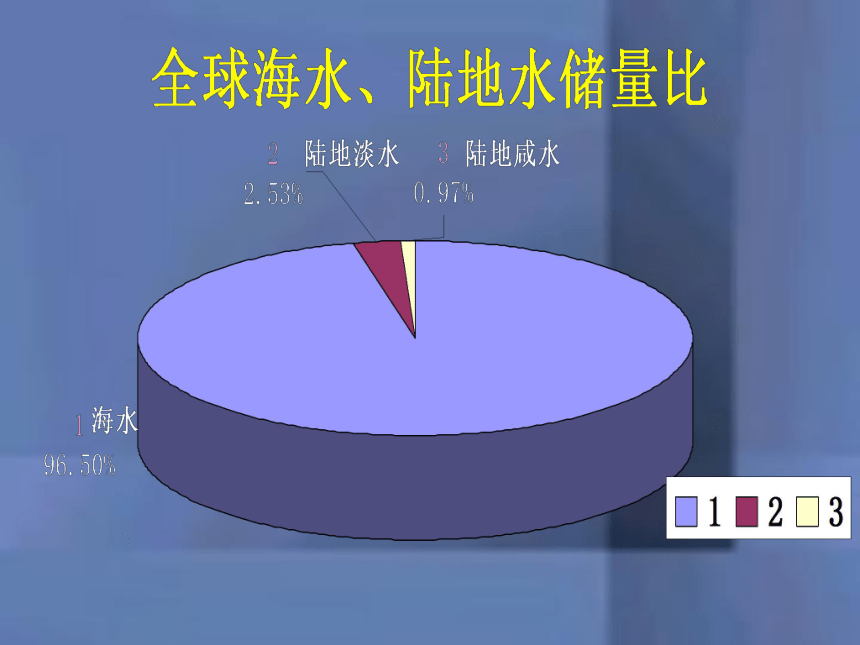 全球海水、陆地水储量比

2 陆地淡水
2.53%

3 陆地咸水
0.97%

1 海水
96.50%

1 2 3